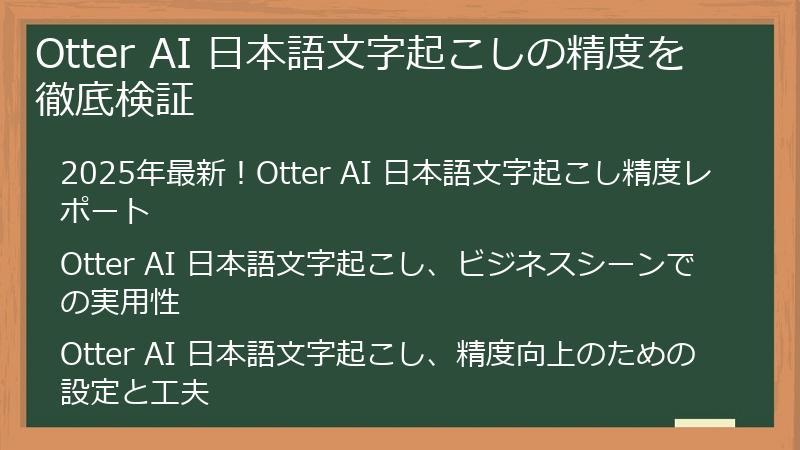 Otter AI 日本語文字起こしの精度を徹底検証

2025年最新！Otter AI 日本語文字起こし精度レポート

Otter AI 日本語文字起こし、ビジネスシーンでの実用性

Otter AI 日本語文字起こし、精度向上のための設定と工夫